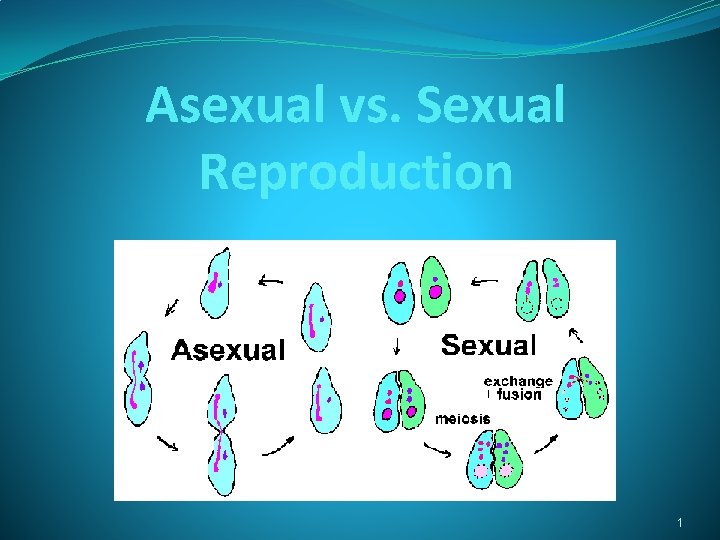 Asexual vs. Sexual Reproduction

Asexual

Sexual

exchange
fusion

meiosis

1